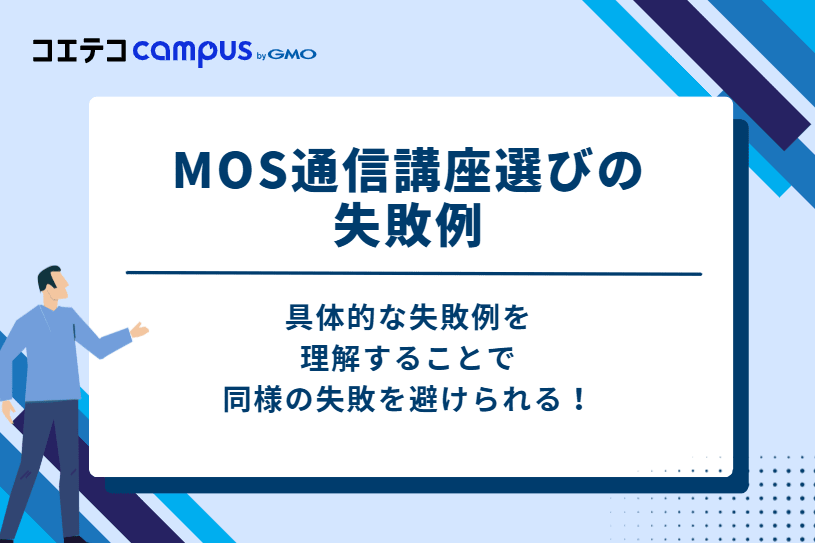 コエテコ campus by GMO

MOS通信講座選びの
失敗例

具体的な失敗例を
理解することで
同様の失敗を避けられる！